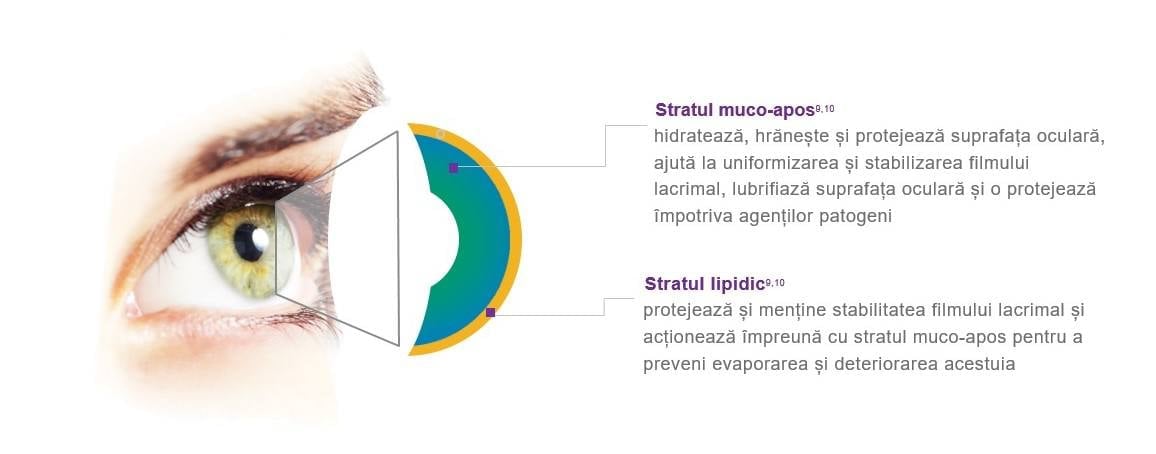 Stratul muco-apos$^{9,10}$
hidratează, hrănește și protejează suprafața oculară, ajută la uniformizarea și stabilizarea filmului lacrimal, lubrifiază suprafața oculară și o protejează împotriva agenților patogeni

Stratul lipidic$^{9,10}$
protejează și menține stabilitatea filmului lacrimal și acționează împreună cu stratul muco-apos pentru a preveni evaporarea și deteriorarea acestuia